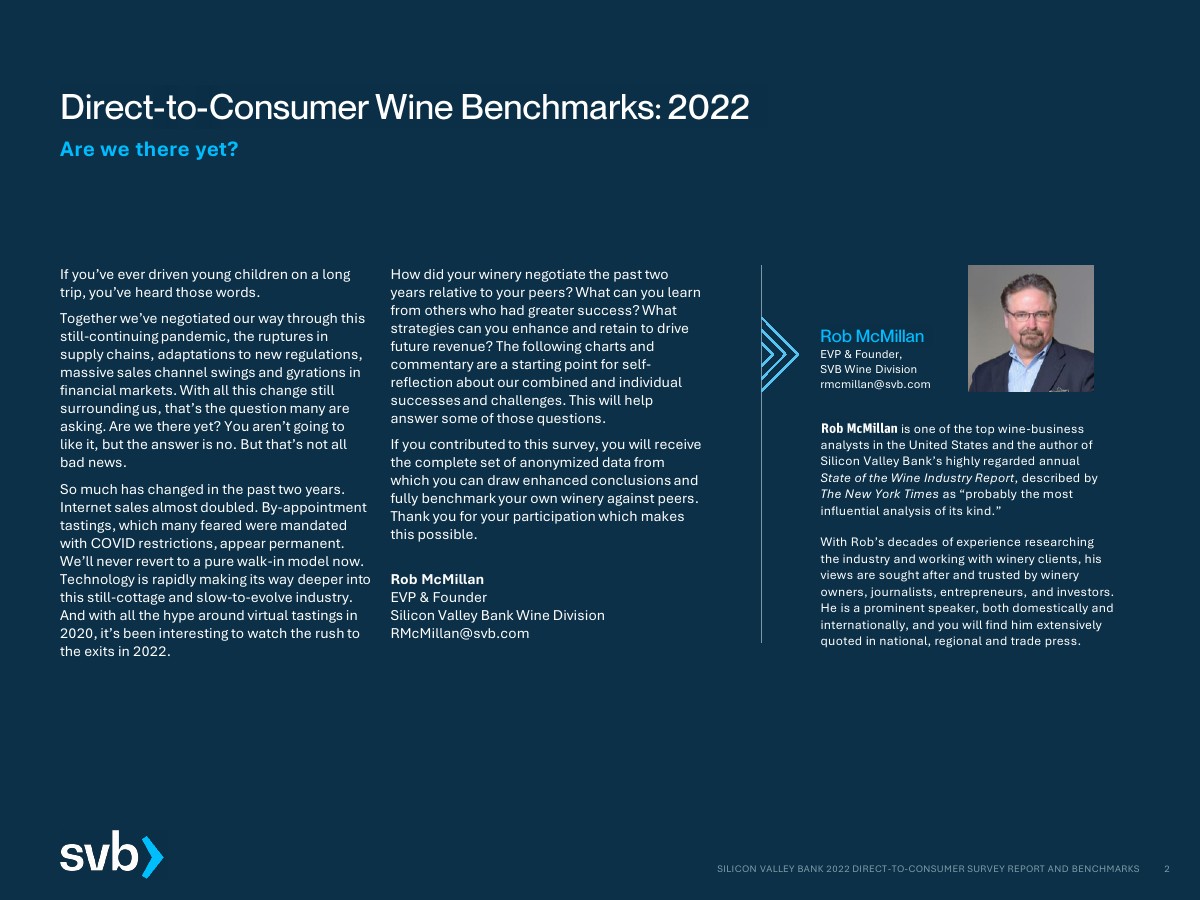 Direct-to-Consumer Wine Benchmarks: 2022

Are we there yet?

If you've ever driven young children on a long trip, you've heard those words.

Together we've negotiated our way through this still-continuing pandemic, the ruptures in supply chains, adaptations to new regulations, massive sales channel swings and gyrations in financial markets. With all this change still surrounding us, that's the question many are asking. Are we there yet? You aren't going to like it, but the answer is no. But that's not all bad news.

So much has changed in the past two years. Internet sales almost doubled. By-appointment tastings, which many feared were mandated with COVID restrictions, appear permanent. We'll never revert to a pure walk-in model now. Technology is rapidly making its way deeper into this still-cottage and slow-to-evolve industry. And with all the hype around virtual tastings in 2020, it's been interesting to watch the rush to the exits in 2022.

How did your winery negotiate the past two years relative to your peers? What can you learn from others who had greater success? What strategies can you enhance and retain to drive future revenue? The following charts and commentary are a starting point for self-reflection about our combined and individual successes and challenges. This will help answer some of those questions.

If you contributed to this survey, you will receive the complete set of anonymized data from which you can draw enhanced conclusions and fully benchmark your own winery against peers. Thank you for your participation which makes this possible.

Rob McMillan
EVP & Founder
Silicon Valley Bank Wine Division
RMcMillan@svb.com

Rob McMillan
EVP & Founder,
SVB Wine Division
rmcmillan@svb.com

Rob McMillan is one of the top wine-business analysts in the United States and the author of Silicon Valley Bank's highly regarded annual State of the Wine Industry Report, described by The New York Times as "probably the most influential analysis of its kind."

With Rob's decades of experience researching the industry and working with winery clients, his views are sought after and trusted by winery owners, journalists, entrepreneurs, and investors. He is a prominent speaker, both domestically and internationally, and you will find him extensively quoted in national, regional and trade press.

svb

SILICON VALLEY BANK 2022 DIRECT-TO-CONSUMER SURVEY REPORT AND BENCHMARKS 2